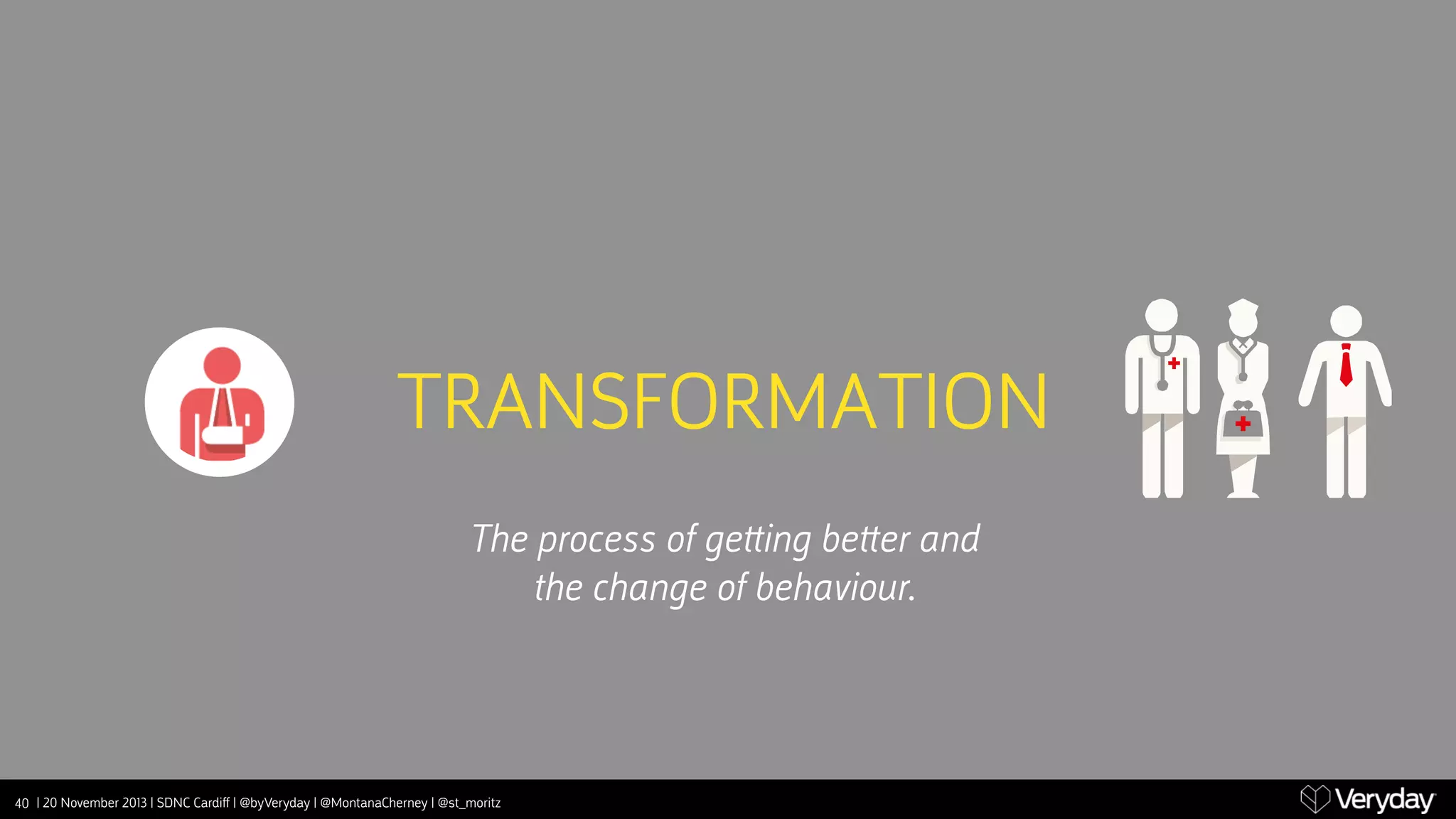 TRANSFORMATION

The process of getting better and the change of behaviour.

40 | 20 November 2013 | SDNC Cardiff | @byVeryday | @MontanaCherney | @st_moritz

Veryday